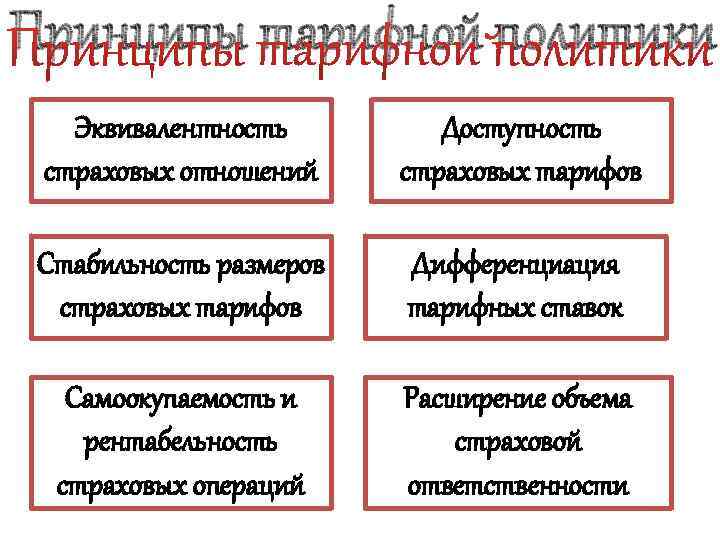 Принципы тарифной политики

Эквивалентность страховых отношений

Доступность страховых тарифов

Стабильность размеров страховых тарифов

Дифференциация тарифных ставок

Самоокупаемость и рентабельность страховых операций

Расширение объема страховой ответственности